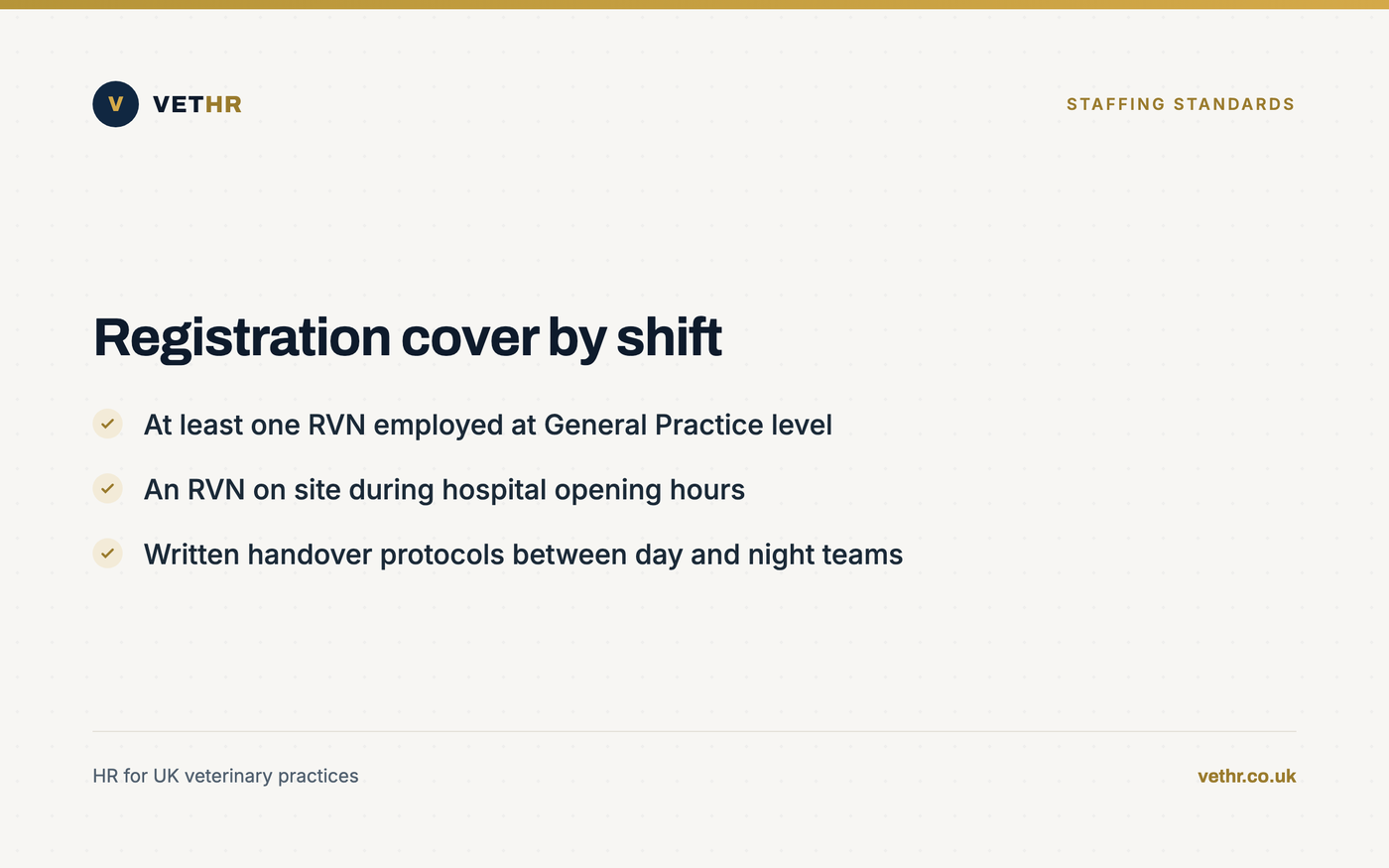 V VETHR

STAFFING STANDARDS

Registration cover by shift

At least one RVN employed at General Practice level

An RVN on site during hospital opening hours

Written handover protocols between day and night teams

HR for UK veterinary practices

vethr.co.uk